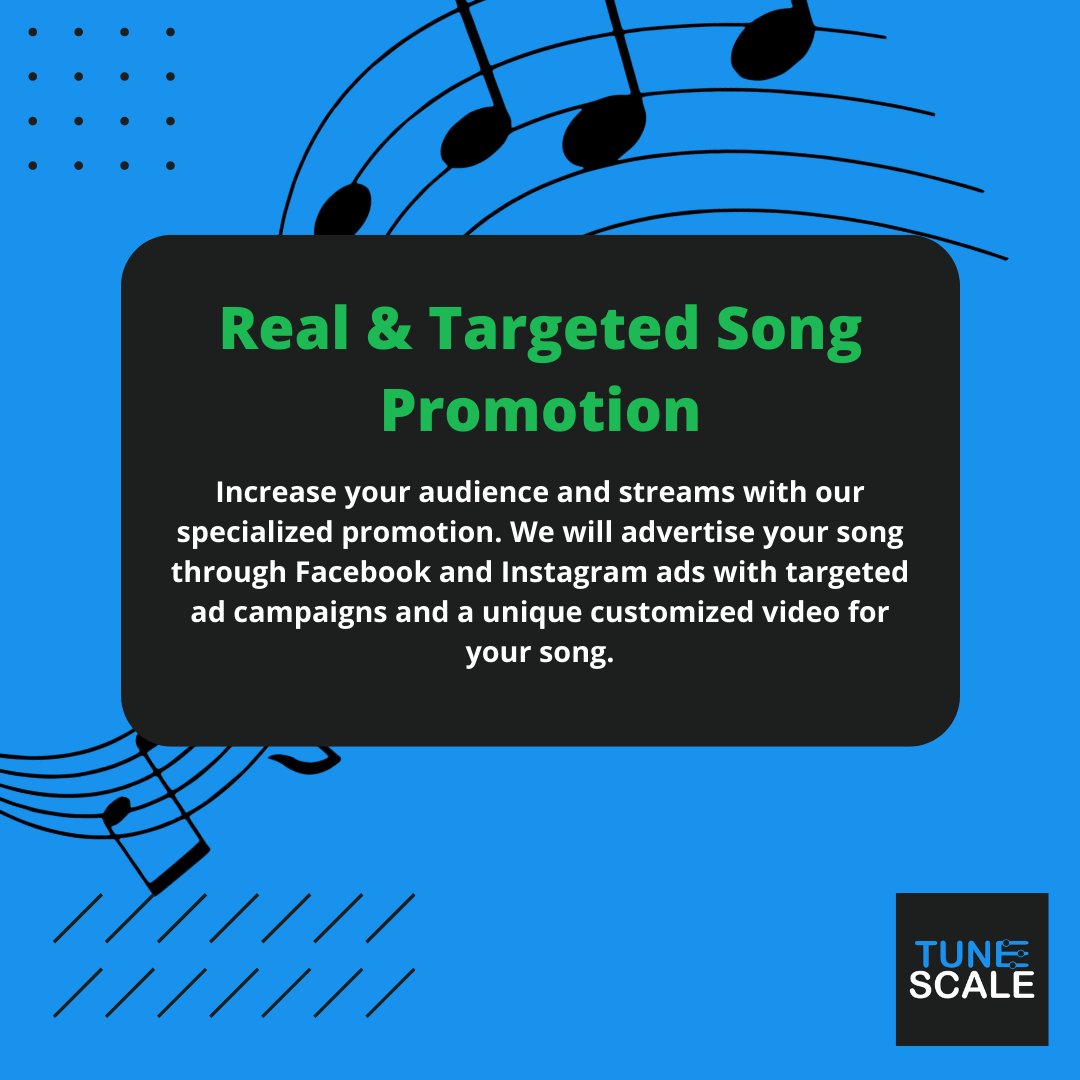 Real & Targeted Song Promotion

Increase your audience and streams with our specialized promotion. We will advertise your song through Facebook and Instagram ads with targeted ad campaigns and a unique customized video for your song.

TUNE
SCALE